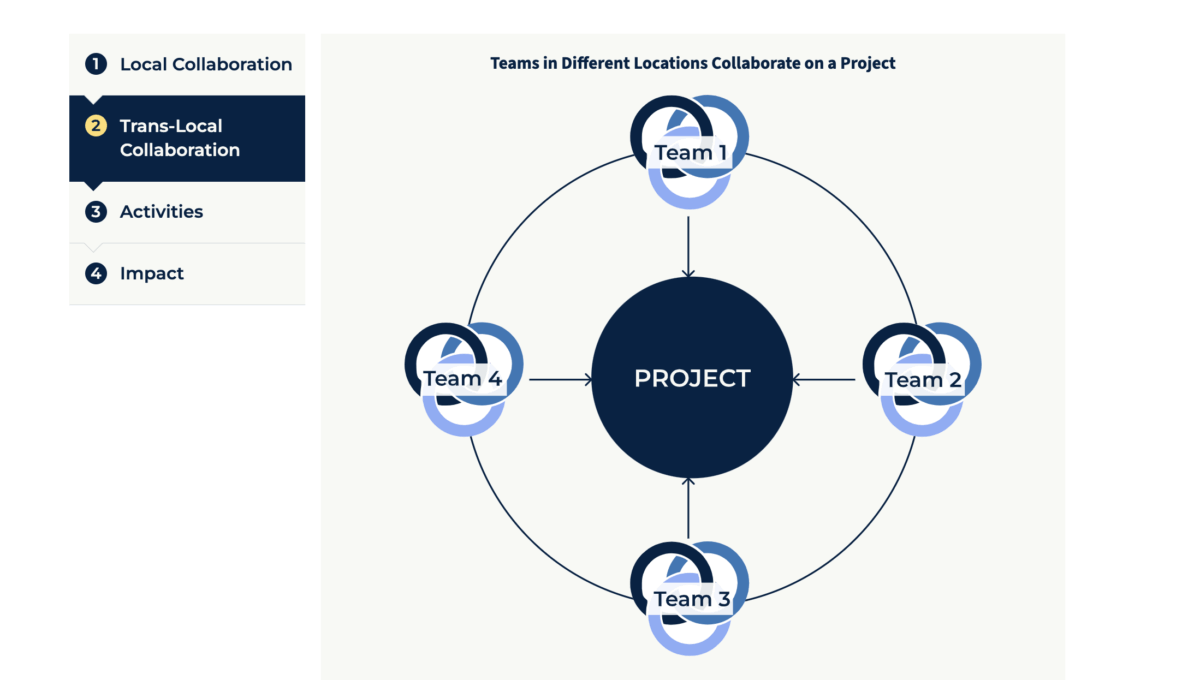 1 Local Collaboration

2 Trans-Local Collaboration

3 Activities

4 Impact

Teams in Different Locations Collaborate on a Project

Team 1

Team 4

PROJECT

Team 2

Team 3